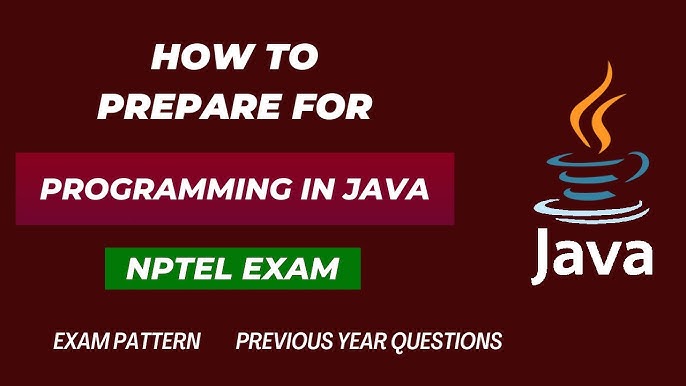 HOW TO PREPARE FOR

PROGRAMMING IN JAVA

NPTEL EXAM

EXAM PATTERN PREVIOUS YEAR QUESTIONS

Java